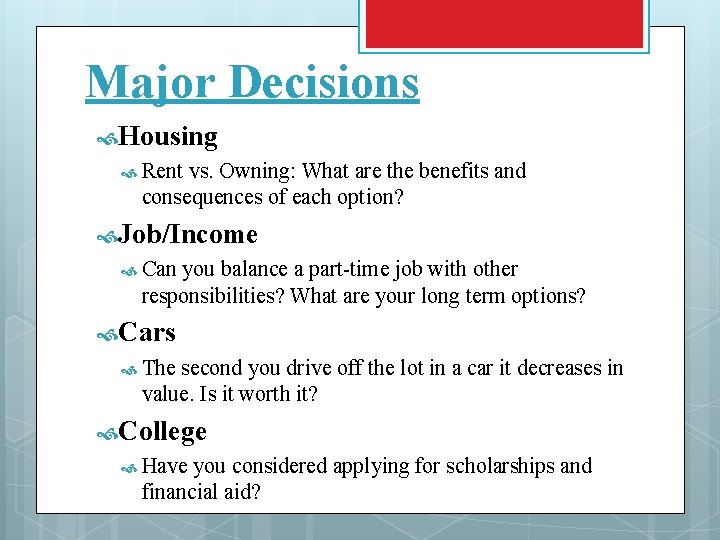 Major Decisions

Housing

Rent vs. Owning: What are the benefits and consequences of each option?

Job/Income

Can you balance a part-time job with other responsibilities? What are your long term options?

Cars

The second you drive off the lot in a car it decreases in value. Is it worth it?

College

Have you considered applying for scholarships and financial aid?